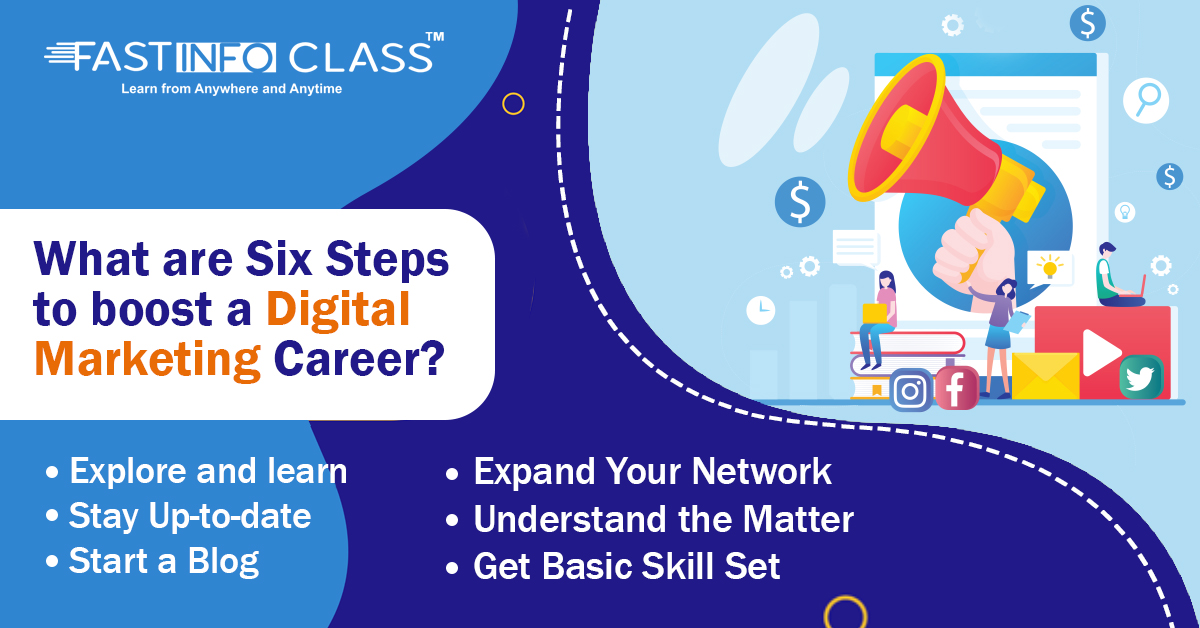 FASTINFO CLASS™
Learn from Anywhere and Anytime

What are Six Steps to boost a Digital Marketing Career?

• Explore and learn
• Stay Up-to-date
• Start a Blog

• Expand Your Network
• Understand the Matter
• Get Basic Skill Set